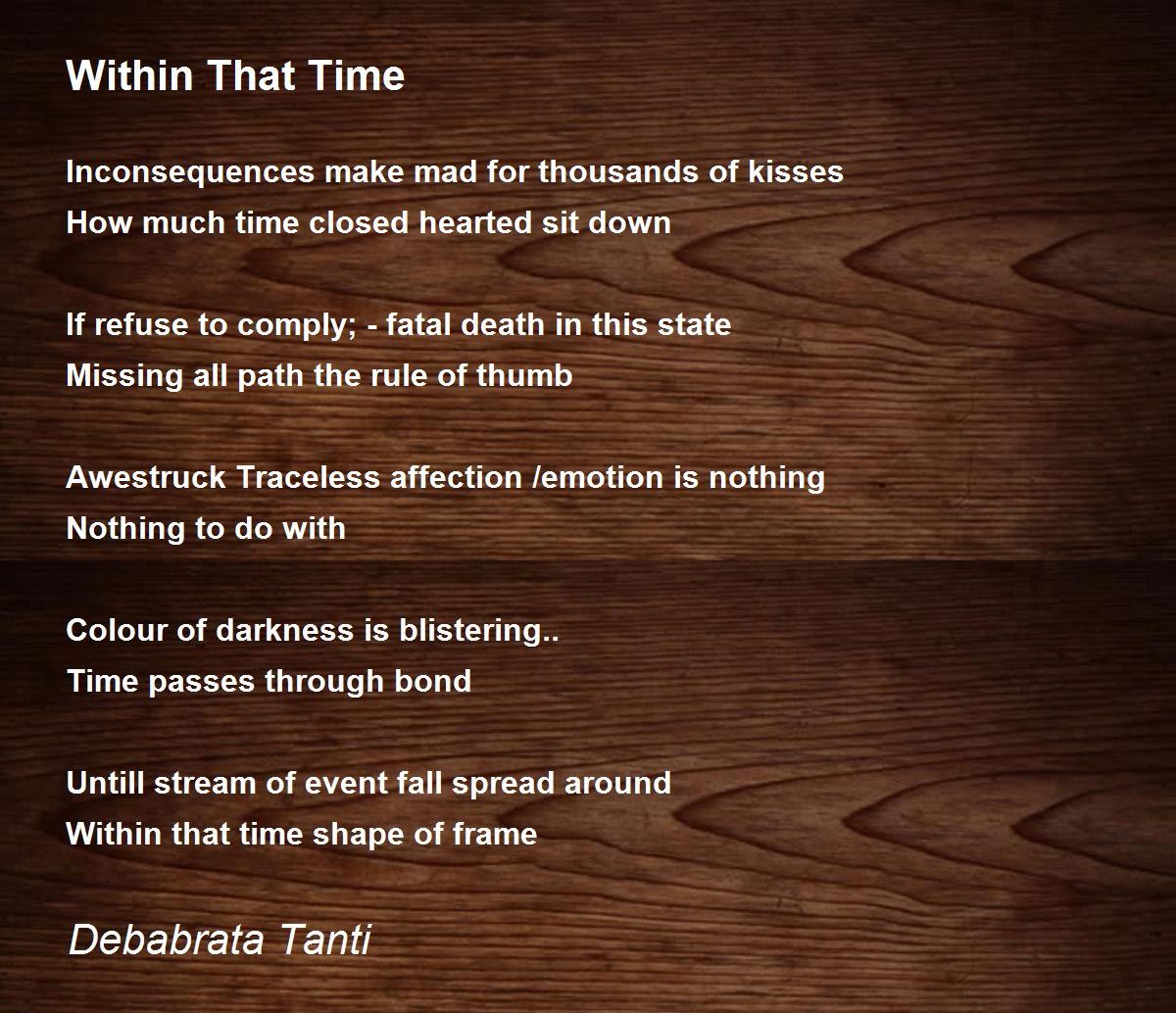 Within That Time

Inconsequences make mad for thousands of kisses
How much time closed hearted sit down

If refuse to comply; - fatal death in this state
Missing all path the rule of thumb

Awestruck Traceless affection /emotion is nothing
Nothing to do with

Colour of darkness is blistering..
Time passes through bond

Untill stream of event fall spread around
Within that time shape of frame

Debabrata Tanti